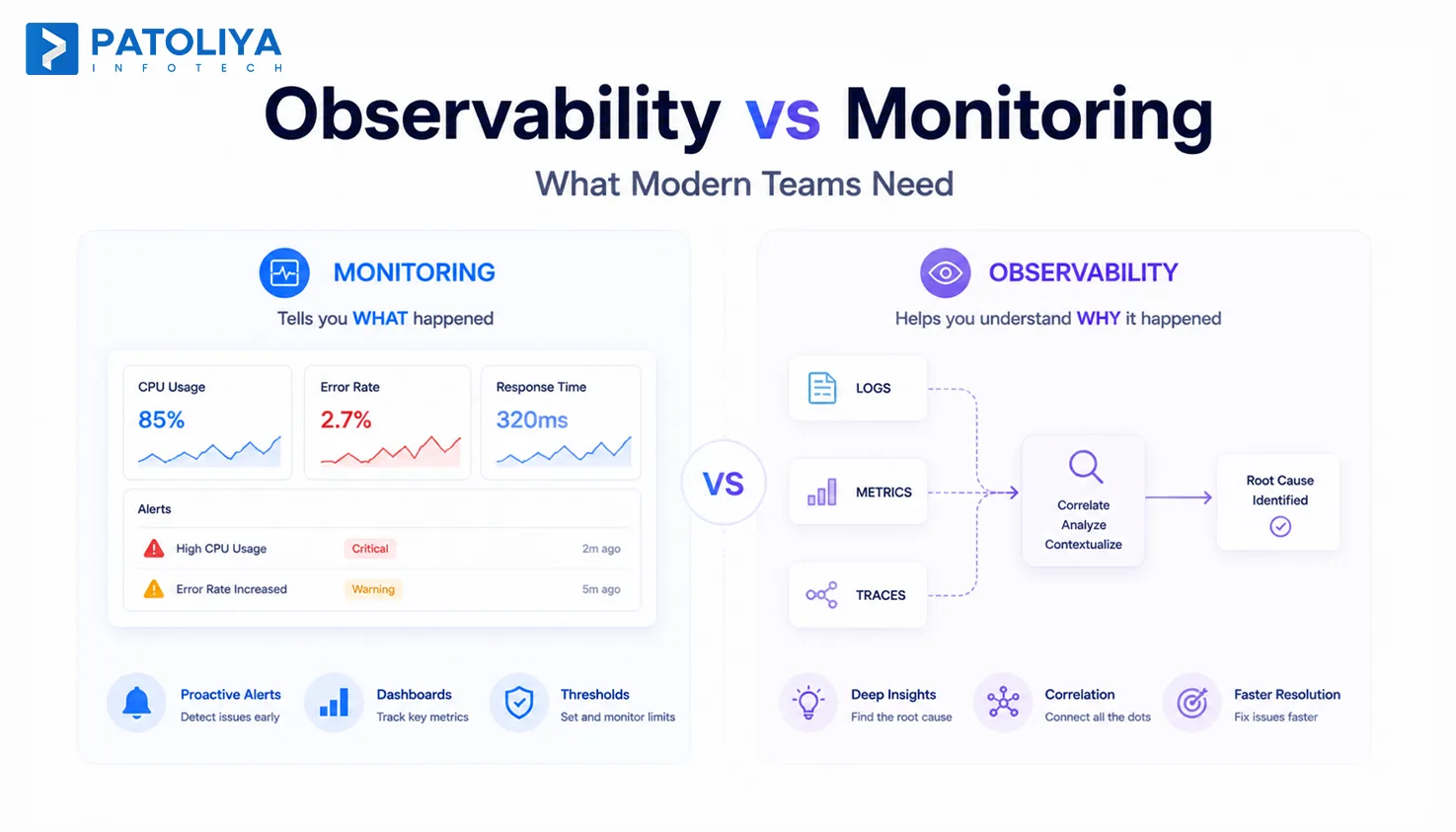 PATOLIYA
INFOTECH

Observability vs Monitoring

What Modern Teams Need

MONITORING

Tells you WHAT happened

CPU Usage
85%

Error Rate
2.7%

Response Time
320ms

Alerts

High CPU Usage Critical 2m ago

Error Rate Increased Warning 5m ago

Proactive Alerts
Detect issues early

Dashboards
Track key metrics

Thresholds
Set and monitor limits

VS

OBSERVABILITY

Helps you understand WHY it happened

LOGS

METRICS

TRACES

Correlate
Analyze
Contextualize

Root Cause
Identified

Deep Insights
Find the root cause

Correlation
Connect all the dots

Faster Resolution
Fix issues faster